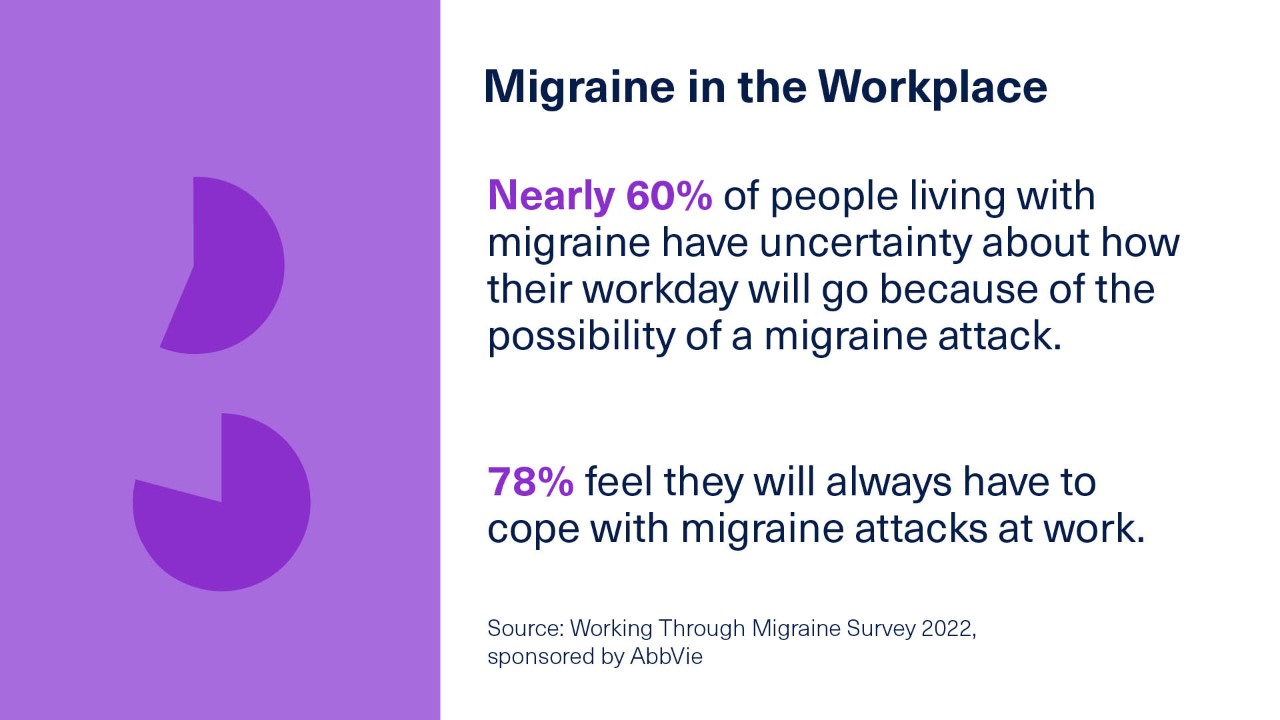 Migraine in the Workplace

Nearly 60% of people living with migraine have uncertainty about how their workday will go because of the possibility of a migraine attack.

78% feel they will always have to cope with migraine attacks at work.

Source: Working Through Migraine Survey 2022, sponsored by AbbVie